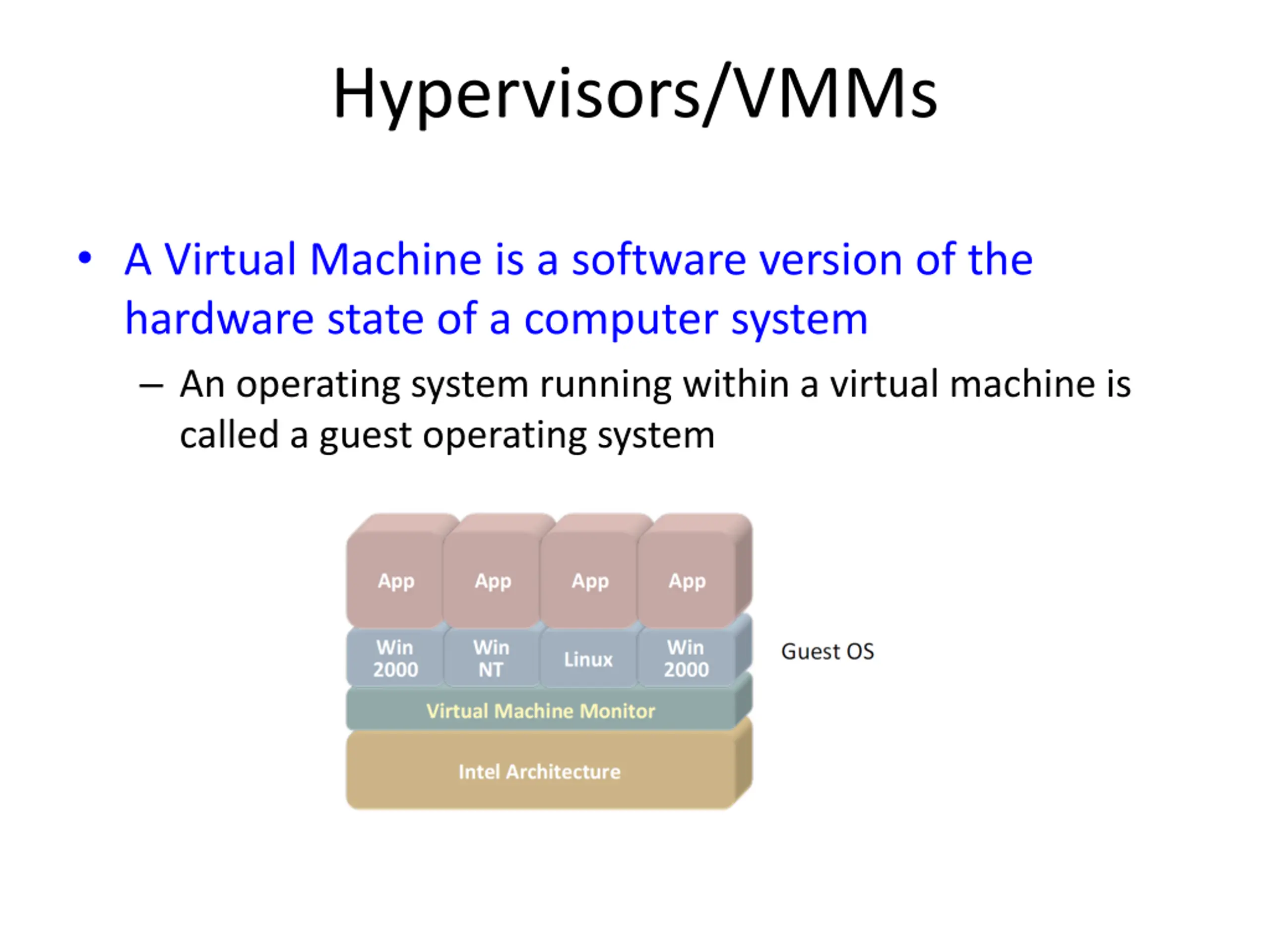 Hypervisors/VMMs

• A Virtual Machine is a software version of the hardware state of a computer system

– An operating system running within a virtual machine is called a guest operating system

App App App App

Win 2000 Win NT Linux Win 2000

Guest OS

Virtual Machine Monitor

Intel Architecture